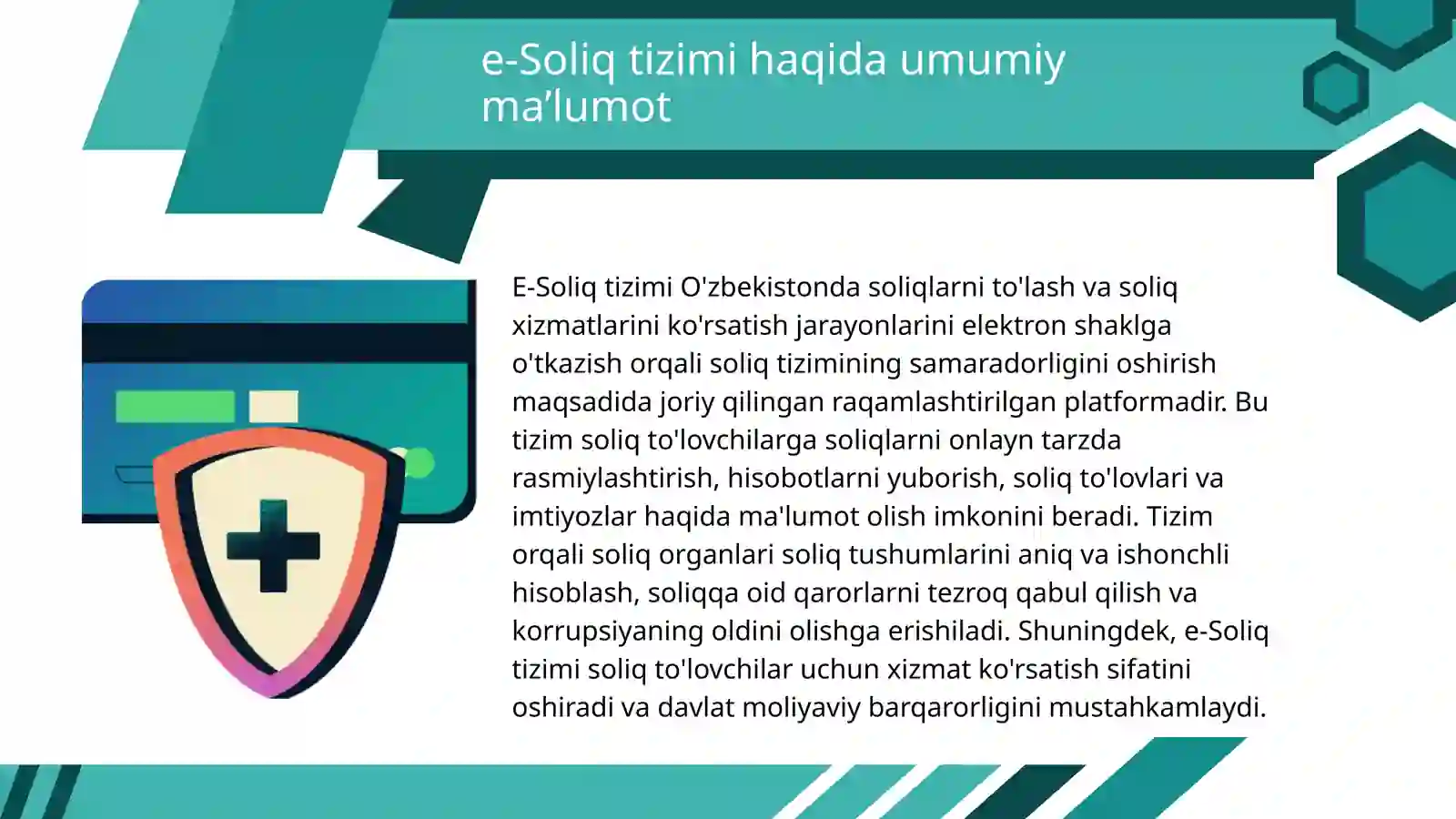 e-Soliq tizimi haqida umumiy ma’lumot

E-Soliq tizimi O'zbekistonda soliqlarni to'lash va soliq xizmatlarini ko'rsatish jarayonlarini elektron shaklga o'tkazish orqali soliq tizimining samaradorligini oshirish maqsadida joriy qilingan raqamlashtirilgan platformadir. Bu tizim soliq to'lovchilarga soliqlarni onlayn tarzda rasmiylashtirish, hisobotlarni yuborish, soliq to'lovlari va imtiyozlar haqida ma'lumot olish imkonini beradi. Tizim orqali soliq organlari soliq tushumlarini aniq va ishonchli hisoblash, soliqqa oid qarorlarni tezroq qabul qilish va korrupsiyaning oldini olishga erishiladi. Shuningdek, e-Soliq tizimi soliq to'lovchilar uchun xizmat ko'rsatish sifatini oshiradi va davlat moliyaviy barqarorligini mustahkamlaydi.